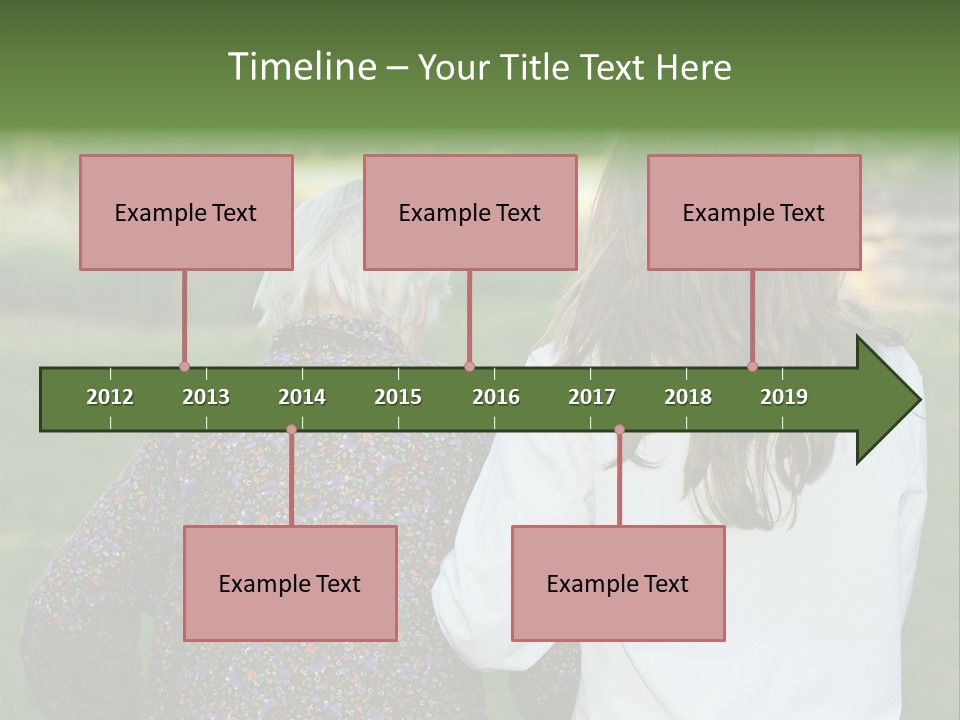 Timeline – Your Title Text Here

Example Text

Example Text

Example Text

2012 2013 2014 2015 2016 2017 2018 2019

Example Text

Example Text